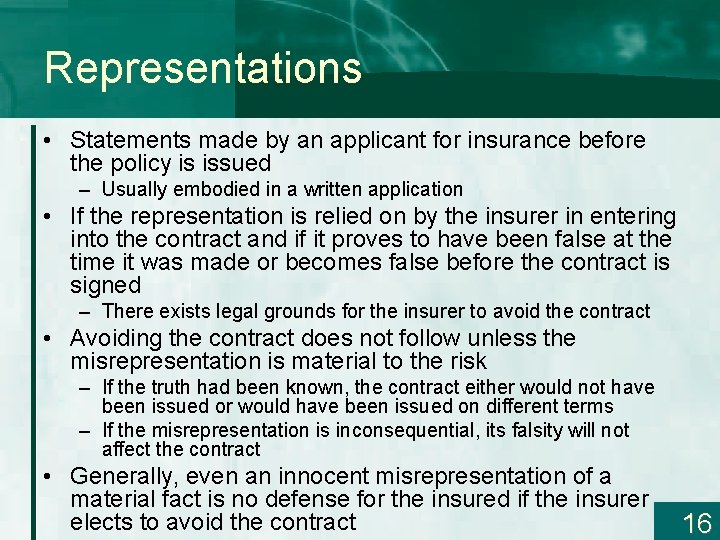 Representations

• Statements made by an applicant for insurance before the policy is issued
– Usually embodied in a written application
• If the representation is relied on by the insurer in entering into the contract and if it proves to have been false at the time it was made or becomes false before the contract is signed
– There exists legal grounds for the insurer to avoid the contract
• Avoiding the contract does not follow unless the misrepresentation is material to the risk
– If the truth had been known, the contract either would not have been issued or would have been issued on different terms
– If the misrepresentation is inconsequential, its falsity will not affect the contract
• Generally, even an innocent misrepresentation of a material fact is no defense for the insured if the insurer elects to avoid the contract

16